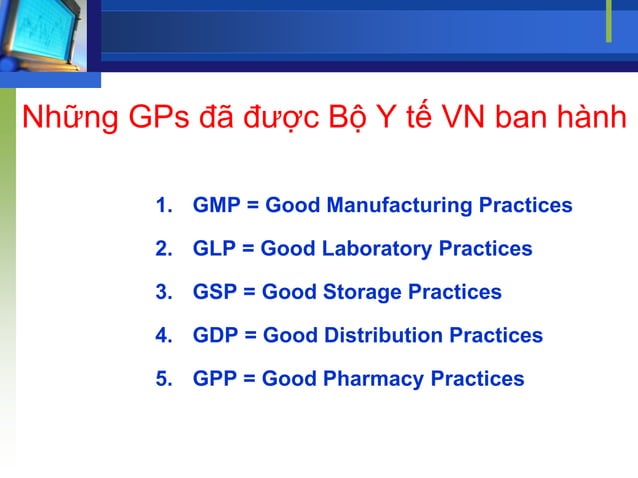 Những GPs đã được Bộ Y tế VN ban hành

1. GMP = Good Manufacturing Practices
2. GLP = Good Laboratory Practices
3. GSP = Good Storage Practices
4. GDP = Good Distribution Practices
5. GPP = Good Pharmacy Practices